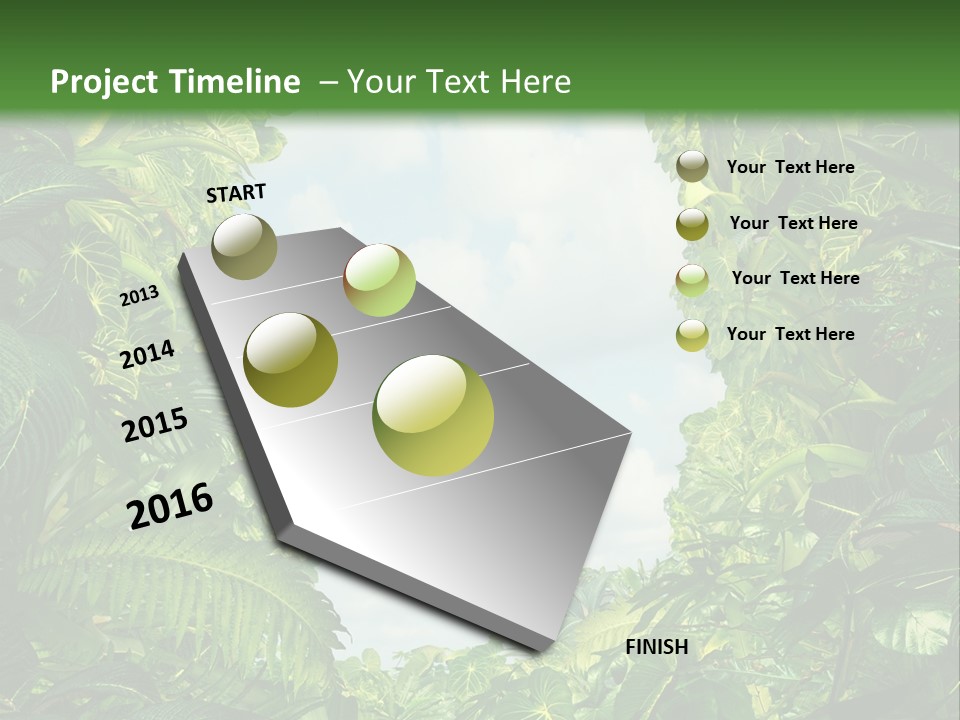 Project Timeline – Your Text Here

START

2013

2014

2015

2016

FINISH

Your Text Here

Your Text Here

Your Text Here

Your Text Here